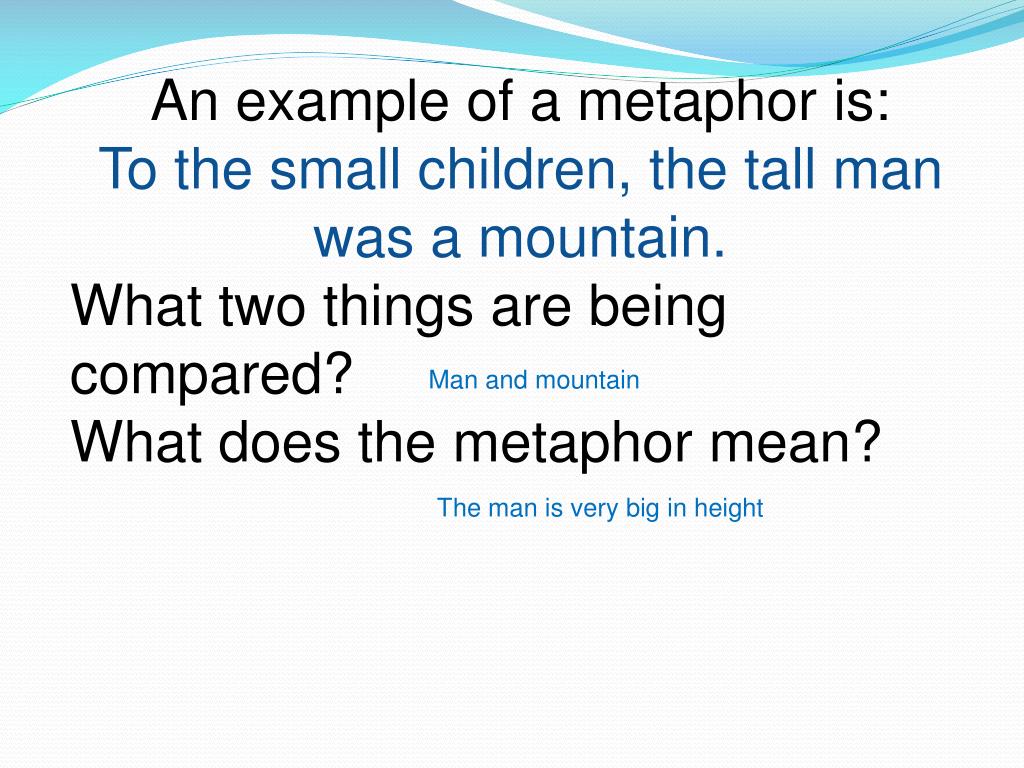 An example of a metaphor is:
To the small children, the tall man was a mountain.

What two things are being compared? Man and mountain
What does the metaphor mean?
The man is very big in height